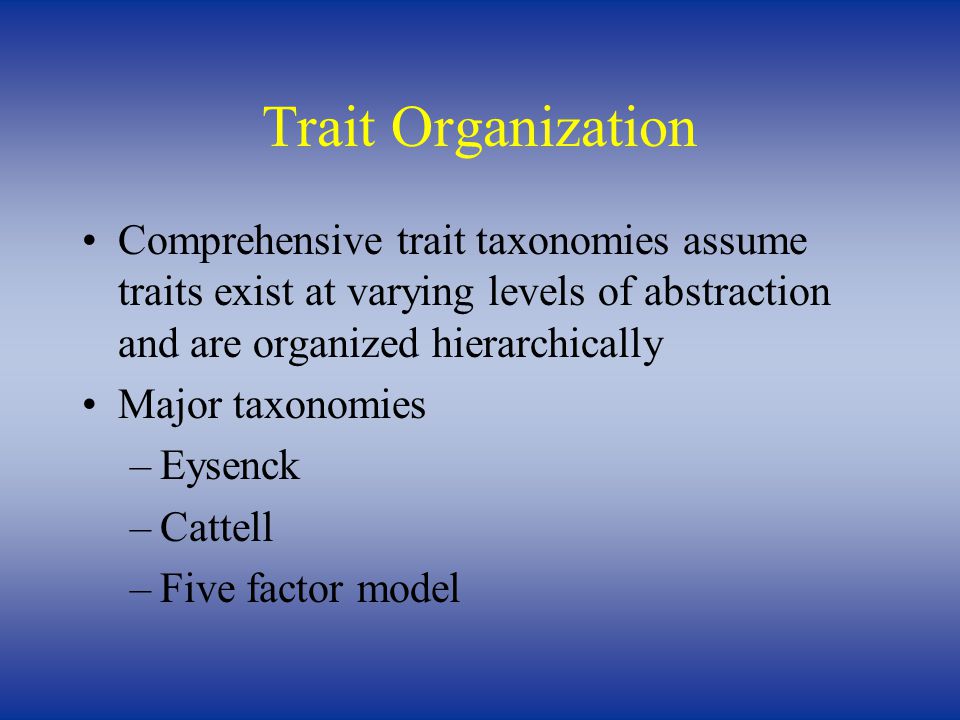 Trait Organization

• Comprehensive trait taxonomies assume traits exist at varying levels of abstraction and are organized hierarchically

• Major taxonomies
– Eysenck
– Cattell
– Five factor model